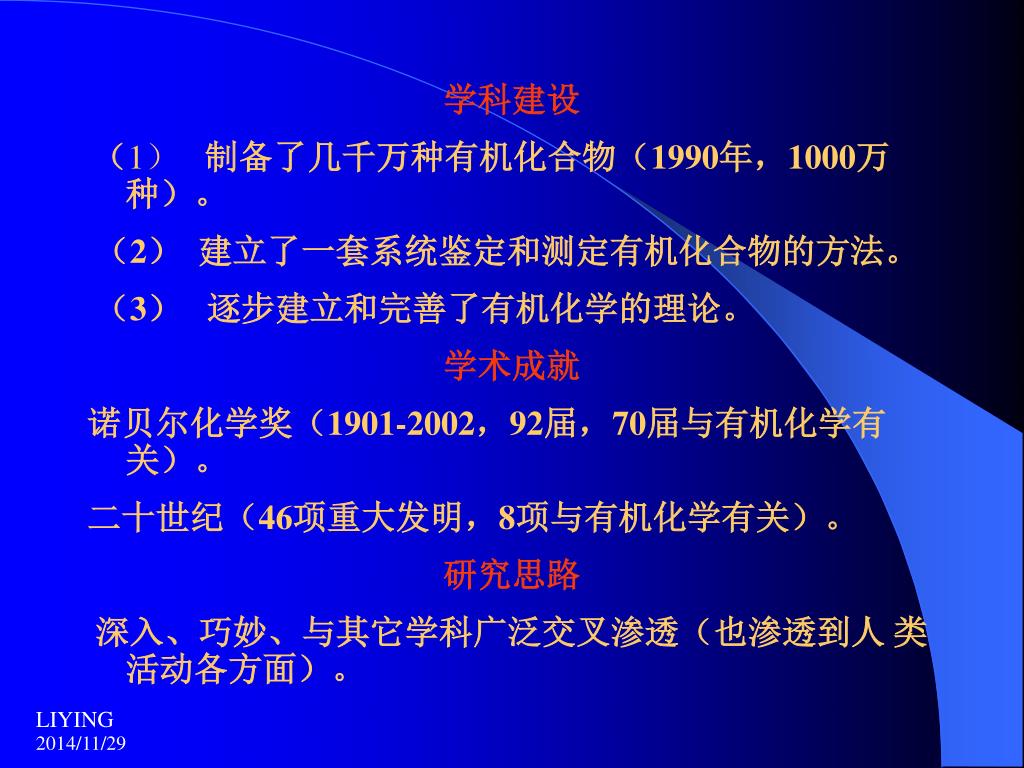 学科建设

（1） 制备了几千万种有机化合物（1990年，1000万种）。

（2） 建立了一套系统鉴定和测定有机化合物的方法。

（3） 逐步建立和完善了有机化学的理论。

学术成就

诺贝尔化学奖（1901-2002，92届，70届与有机化学有关）。

二十世纪（46项重大发明，8项与有机化学有关）。

研究思路

深入、巧妙、与其它学科广泛交叉渗透（也渗透到人 类活动各方面）。

LIYING
2014/11/29